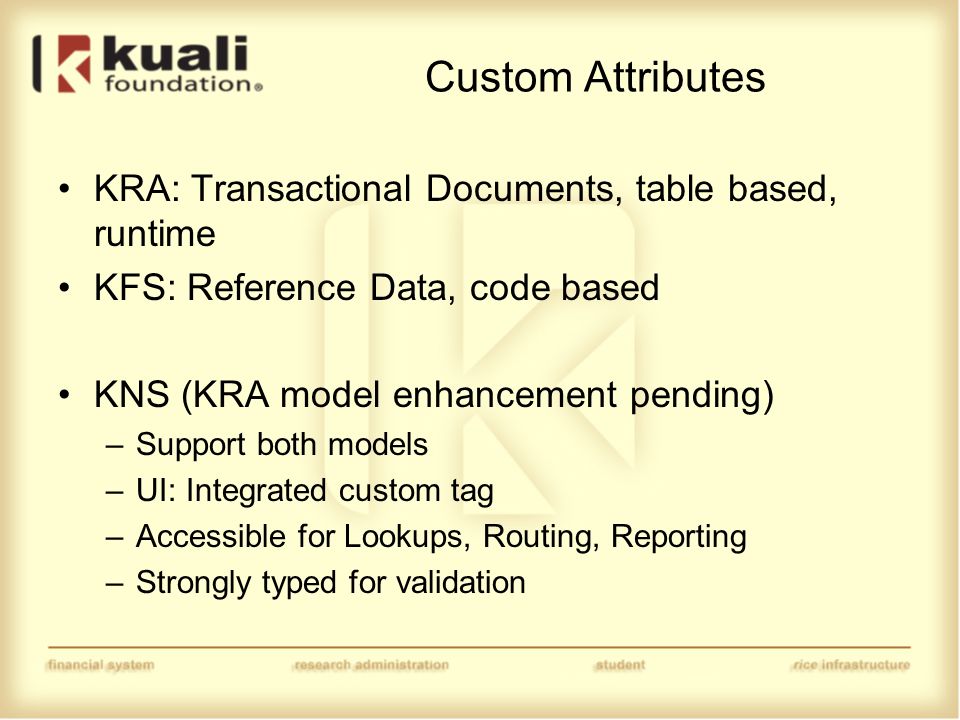 kuali foundation®

Custom Attributes

• KRA: Transactional Documents, table based, runtime
• KFS: Reference Data, code based

• KNS (KRA model enhancement pending)
– Support both models
– UI: Integrated custom tag
– Accessible for Lookups, Routing, Reporting
– Strongly typed for validation

financial system research administration student rice infrastructure